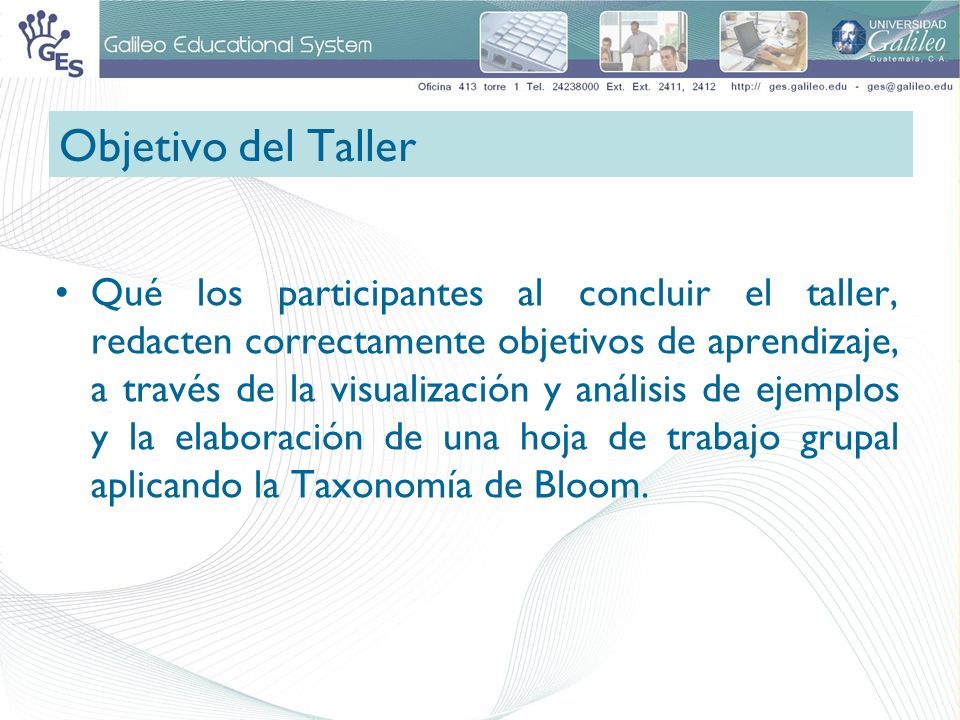 GES

Galileo Educational System

UNIVERSIDAD
Galileo
Guatemala, C.A.

Oficina 413 torre 1 Tel. 24238000 Ext. Ext. 2411, 2412 http:// ges.galileo.edu - ges@galileo.edu

Objetivo del Taller

• Qué los participantes al concluir el taller, redacten correctamente objetivos de aprendizaje, a través de la visualización y análisis de ejemplos y la elaboración de una hoja de trabajo grupal aplicando la Taxonomía de Bloom.